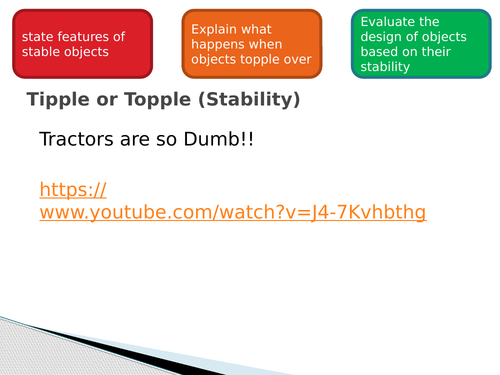 state features of stable objects

Explain what happens when objects topple over

Evaluate the design of objects based on their stability

Tipple or Topple (Stability)

Tractors are so Dumb!!

https://www.youtube.com/watch?v=J4-7Kvhbthg